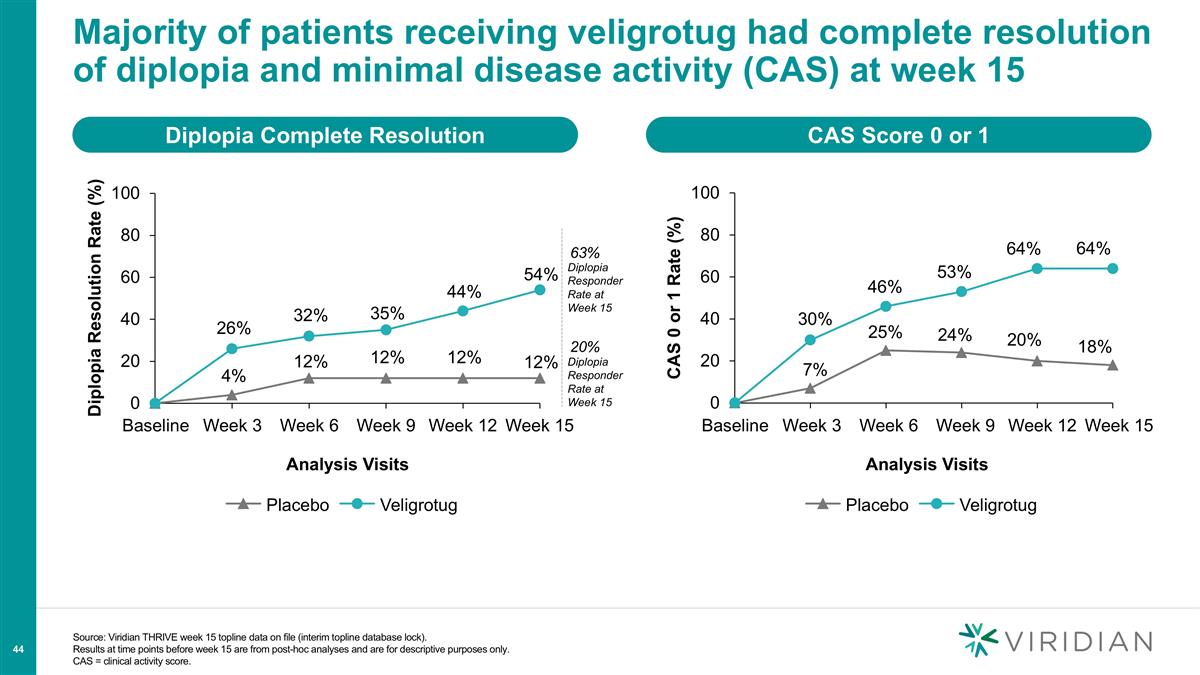 Majority of patients receiving veligrotug had complete resolution of diplopia and minimal disease activity (CAS) at week 15

Diplopia Complete Resolution

Diplopia Resolution Rate (%)

100
80
60
40
20
0

26%
32%
35%
44%
54%

4%
12%
12%
12%
12%

63% Diplopia Responder Rate at Week 15

20% Diplopia Responder Rate at Week 15

Baseline Week 3 Week 6 Week 9 Week 12 Week 15

Analysis Visits

Placebo Veligrotug

CAS Score 0 or 1

CAS 0 or 1 Rate (%)

100
80
60
40
20
0

30%
46%
53%
64%
64%

7%
25%
24%
20%
18%

Baseline Week 3 Week 6 Week 9 Week 12 Week 15

Analysis Visits

Placebo Veligrotug

44

Source: Viridian THRIVE week 15 topline data on file (interim topline database lock).
Results at time points before week 15 are from post-hoc analyses and are for descriptive purposes only.
CAS = clinical activity score.

VIRIDIAN